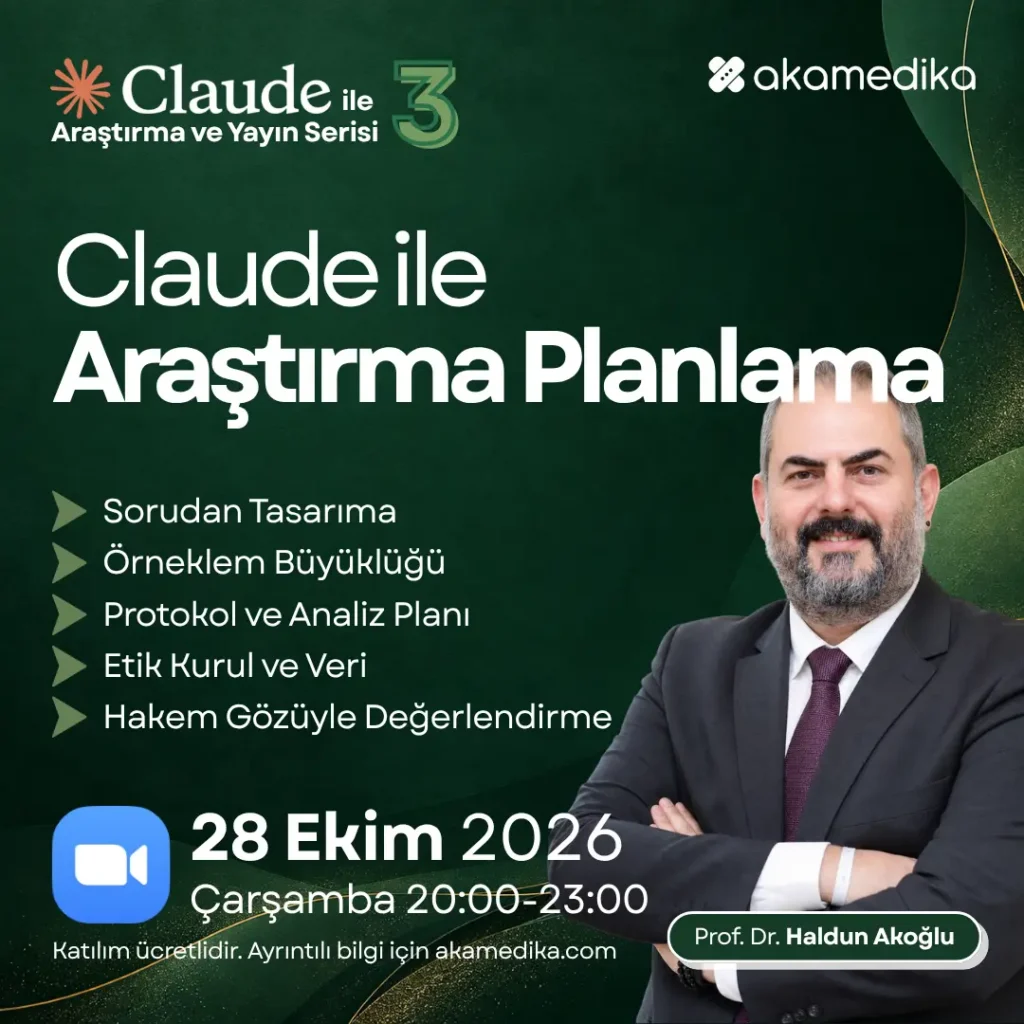 Claude ile
Araştırma ve Yayın Serisi 3

akamedika

Claude ile
Araştırma Planlama

Sorudan Tasarıma
Örneklem Büyüklüğü
Protokol ve Analiz Planı
Etik Kurul ve Veri
Hakem Gözüyle Değerlendirme

28 Ekim 2026
Çarşamba 20:00-23:00

Katılım ücretlidir. Ayrıntılı bilgi için akamedika.com

Prof. Dr. Haldun Akoğlu